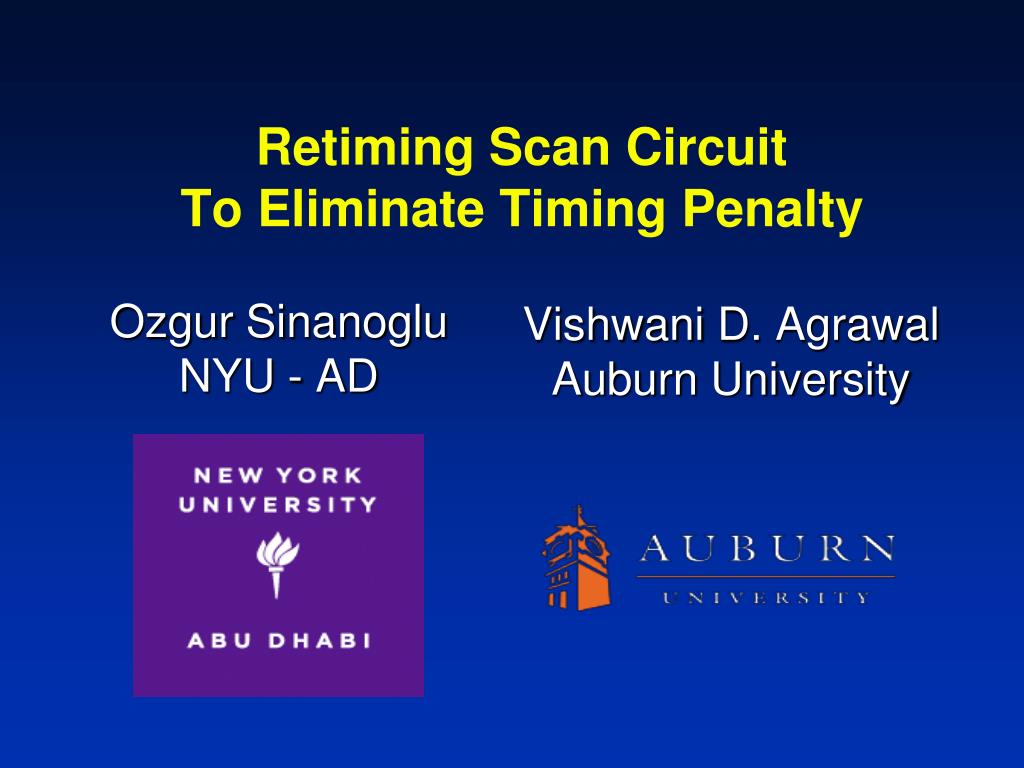 Retiming Scan Circuit
To Eliminate Timing Penalty

Ozgur Sinanoglu
NYU - AD

NEW YORK
UNIVERSITY
ABU DHABI

Vishwani D. Agrawal
Auburn University

AUBURN
UNIVERSITY